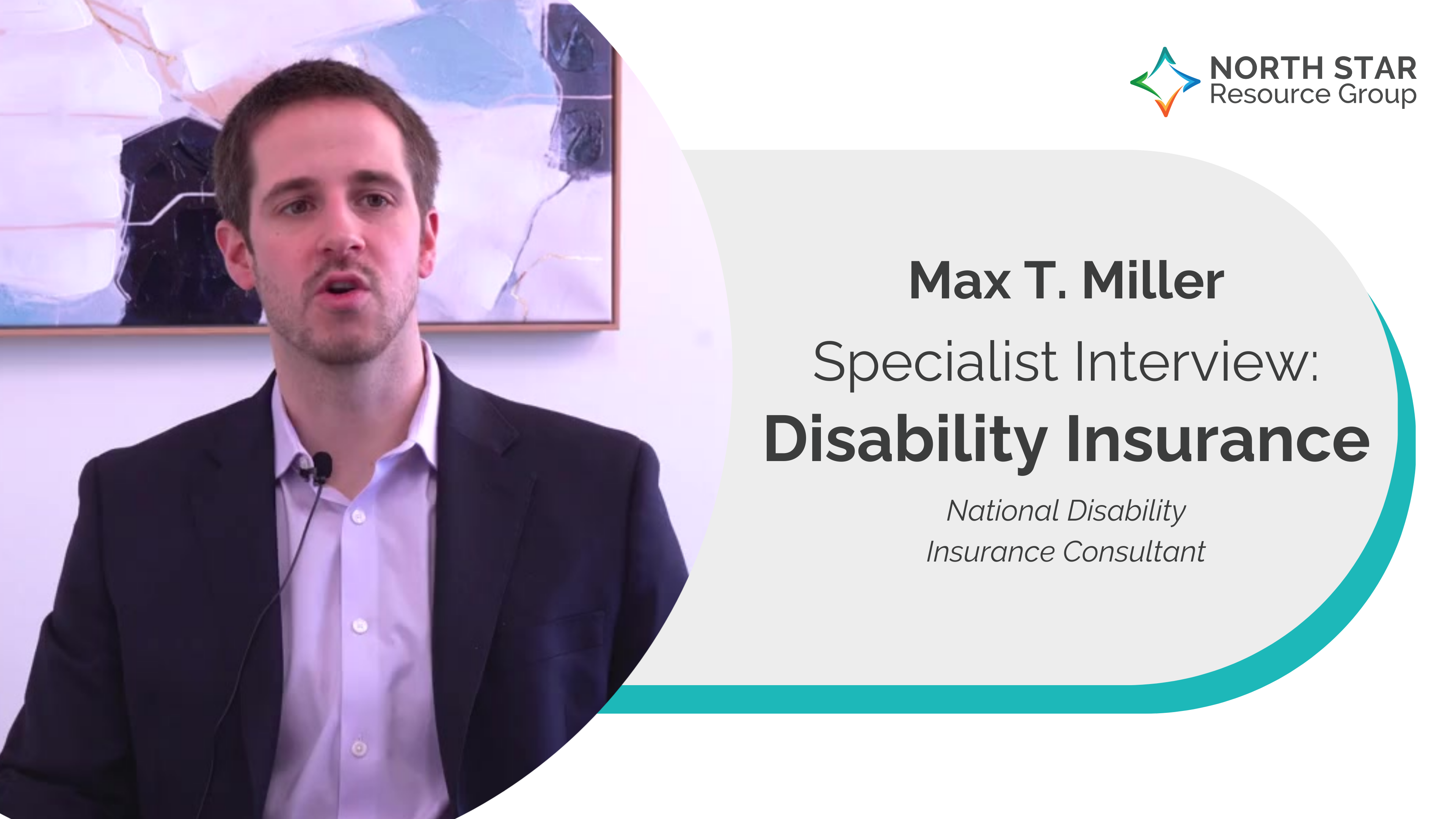 NORTH STAR
Resource Group

Max T. Miller

Specialist Interview:

Disability Insurance

National Disability
Insurance Consultant